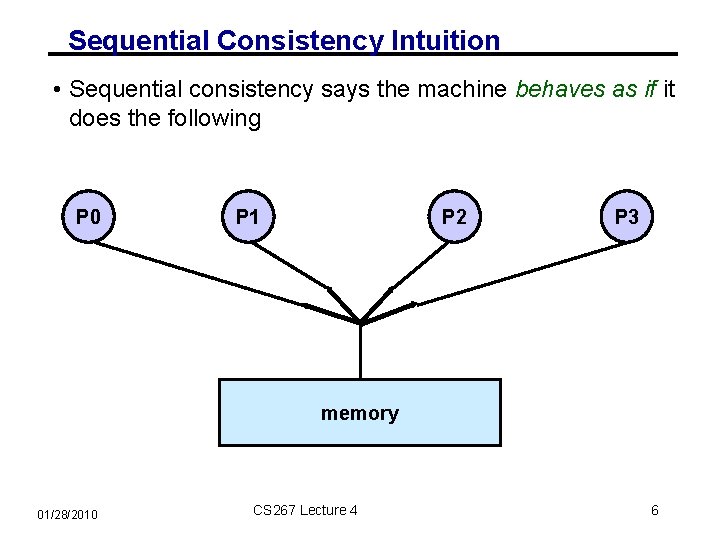 Sequential Consistency Intuition

• Sequential consistency says the machine behaves as if it does the following

P0

P1

P2

P3

memory

01/28/2010

CS267 Lecture 4

6